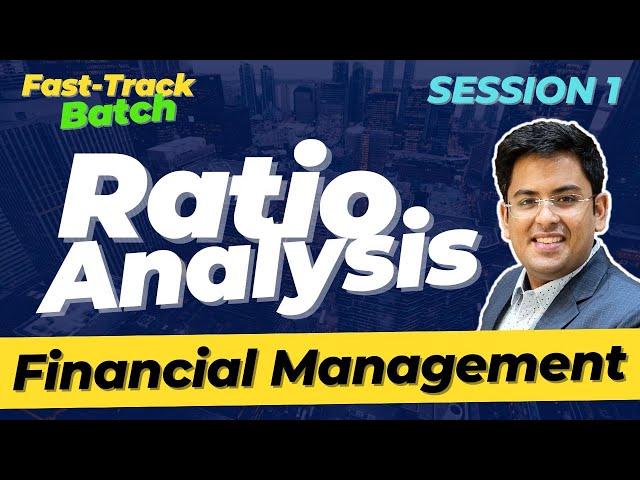 Fast-Track Batch

SESSION 1

Ratio Analysis

Financial Management